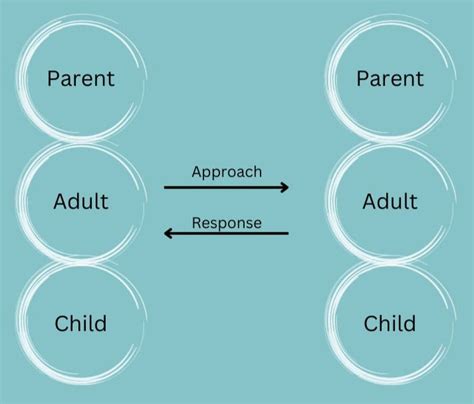 Parent

Adult

Child

Approach

Response

Parent

Adult

Child